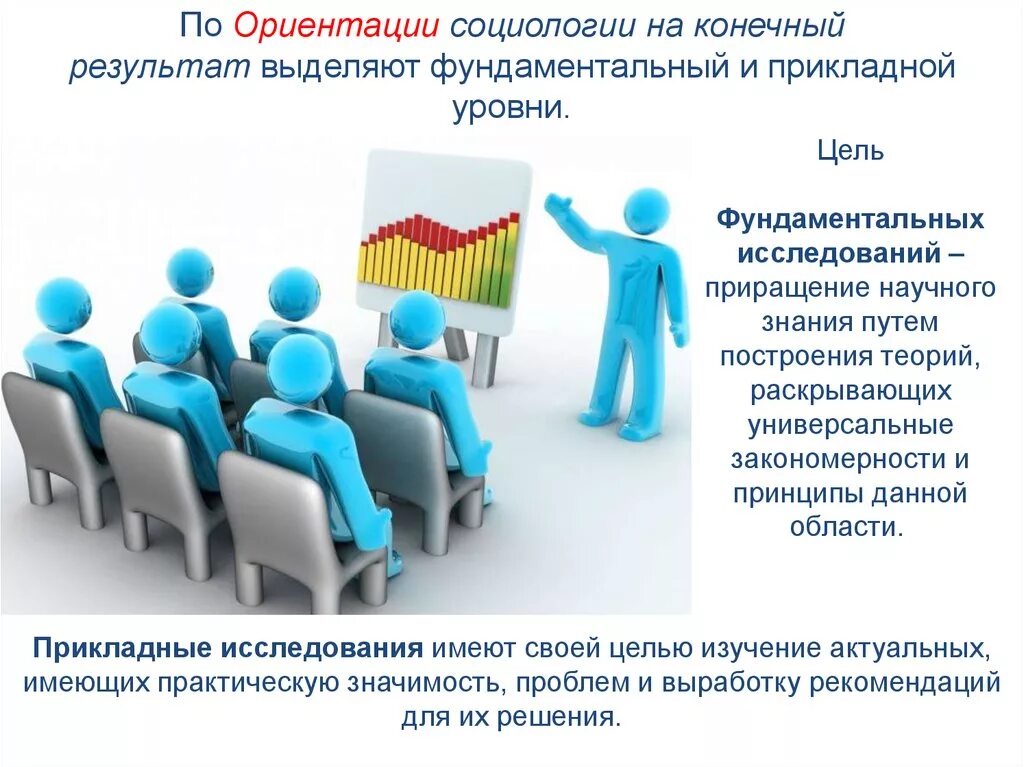 По Ориентации социологии на конечный результат выделяют фундаментальный и прикладной уровни.

Цель

Фундаментальных исследований – приращение научного знания путем построения теорий, раскрывающих универсальные закономерности и принципы данной области.

Прикладные исследования имеют своей целью изучение актуальных, имеющих практическую значимость, проблем и выработку рекомендаций для их решения.